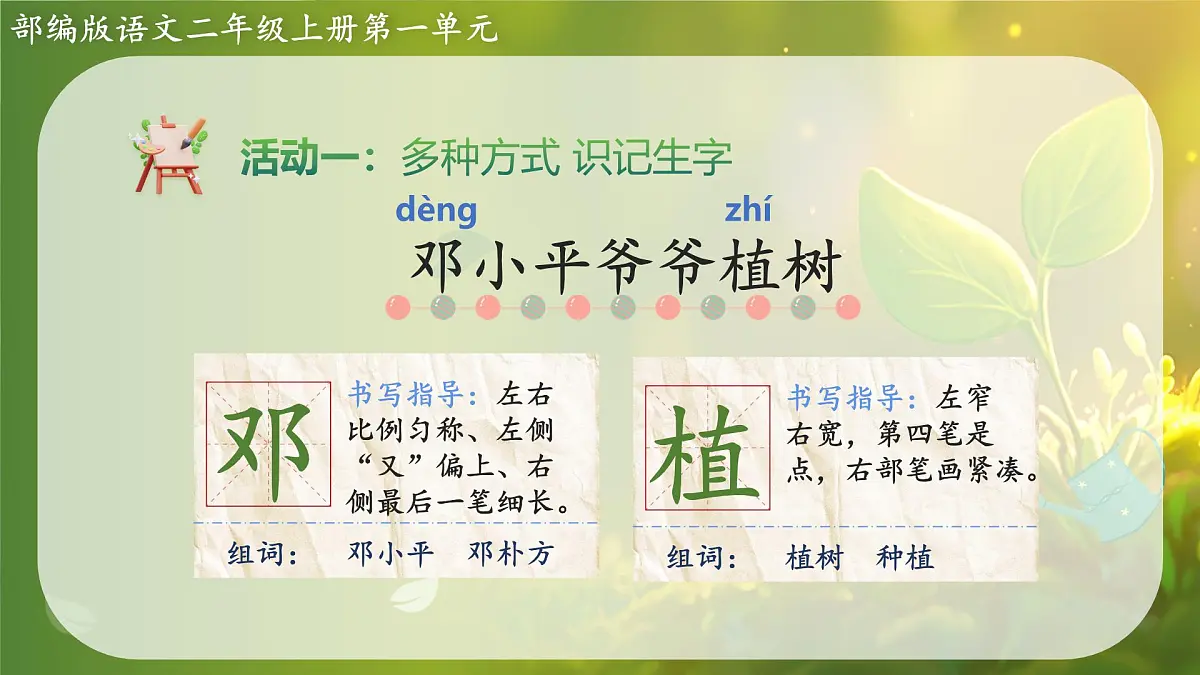 部编版语文二年级上册第一单元

活动一：多种方式 识记生字

dèng zhí
邓小平爷爷植树

邓

书写指导：左右比例匀称、左侧“又”偏上、右侧最后一笔细长。

组词： 邓小平 邓朴方

植

书写指导：左窄右宽，第四笔是点，右部笔画紧凑。

组词： 植树 种植